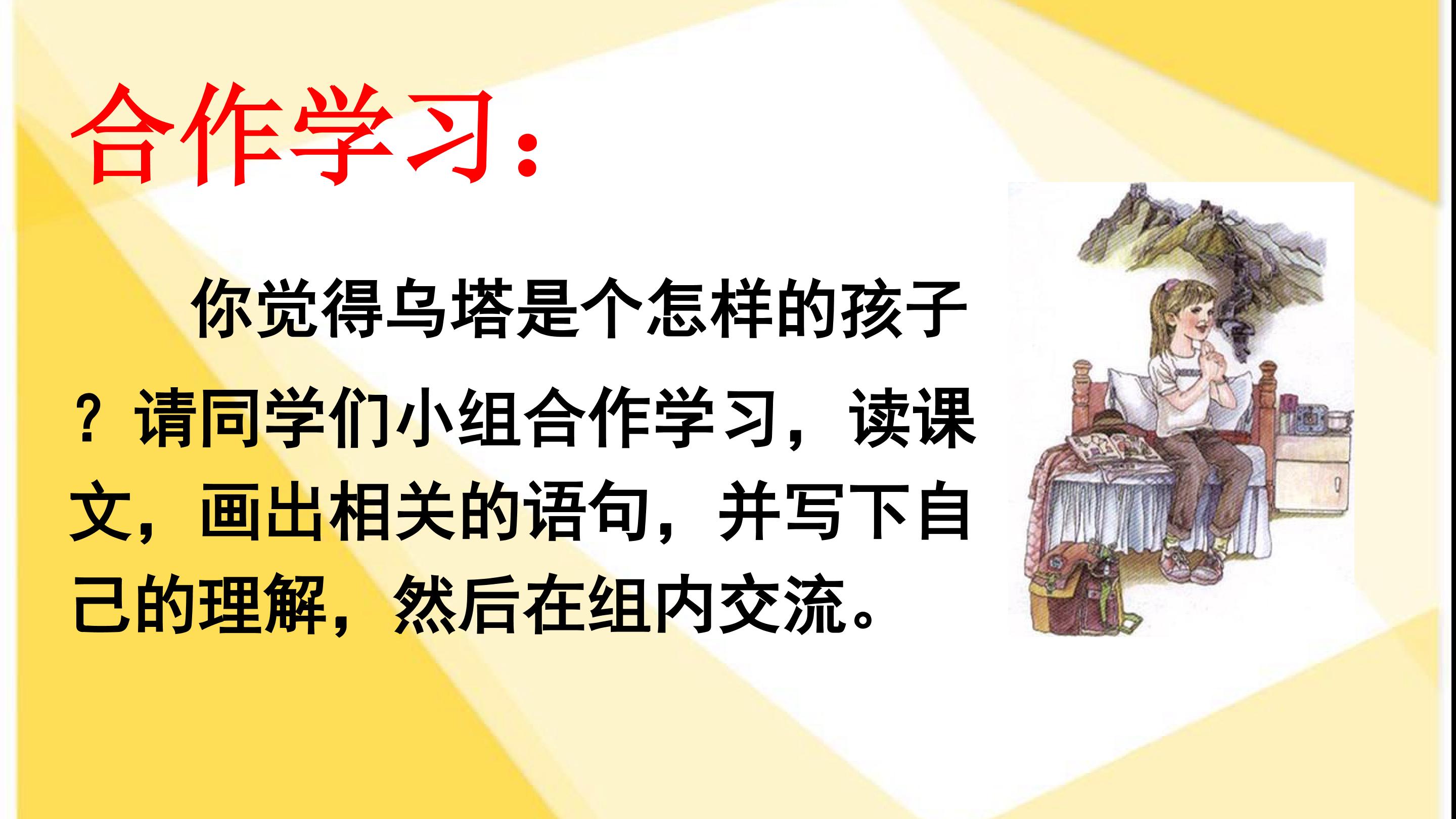 合作学习：

你觉得乌塔是个怎样的孩子？请同学们小组合作学习，读课文，画出相关的语句，并写下自己的理解，然后在组内交流。